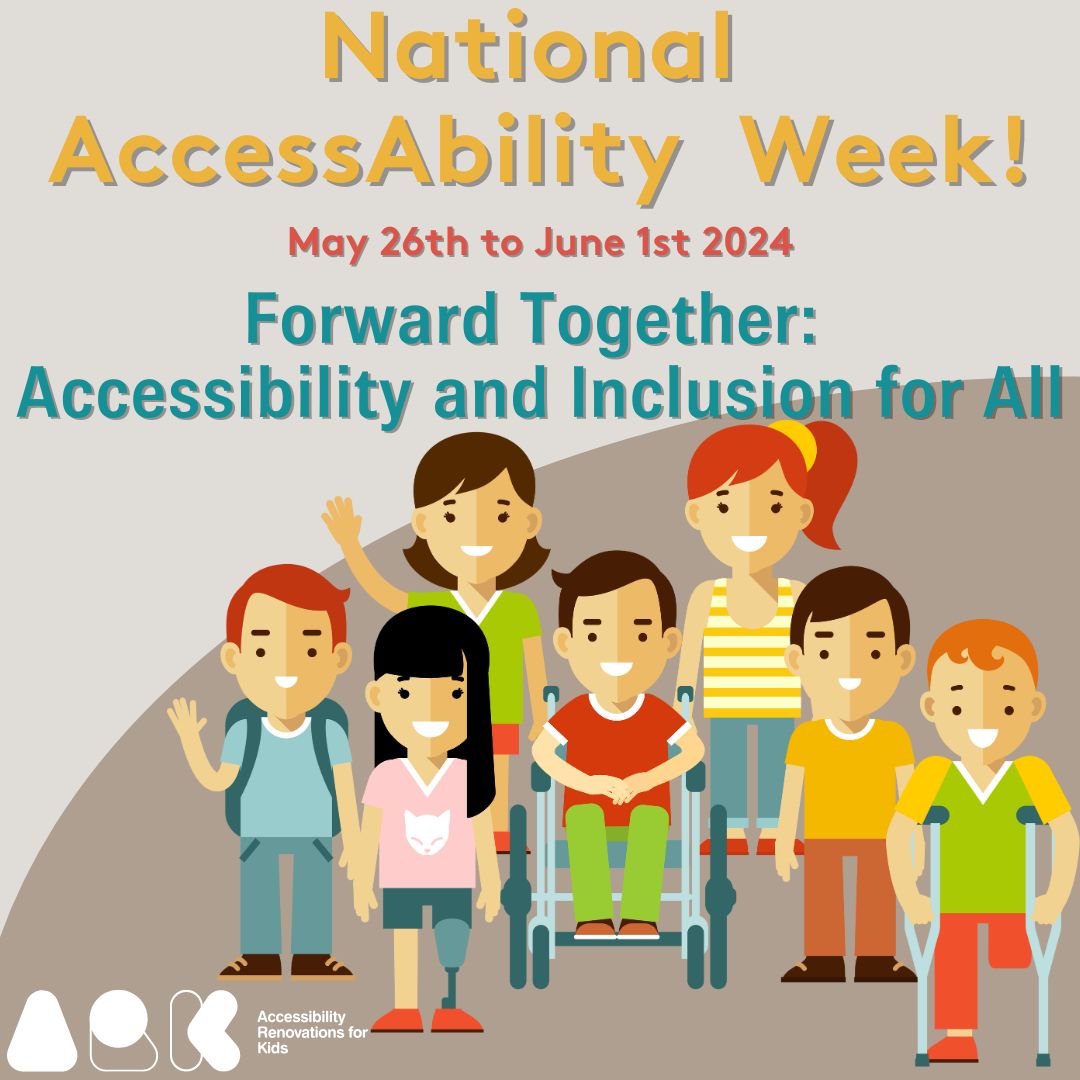 National AccessAbility Week!

May 26th to June 1st 2024

Forward Together: Accessibility and Inclusion for All

ARK

Accessibility Renovations for Kids